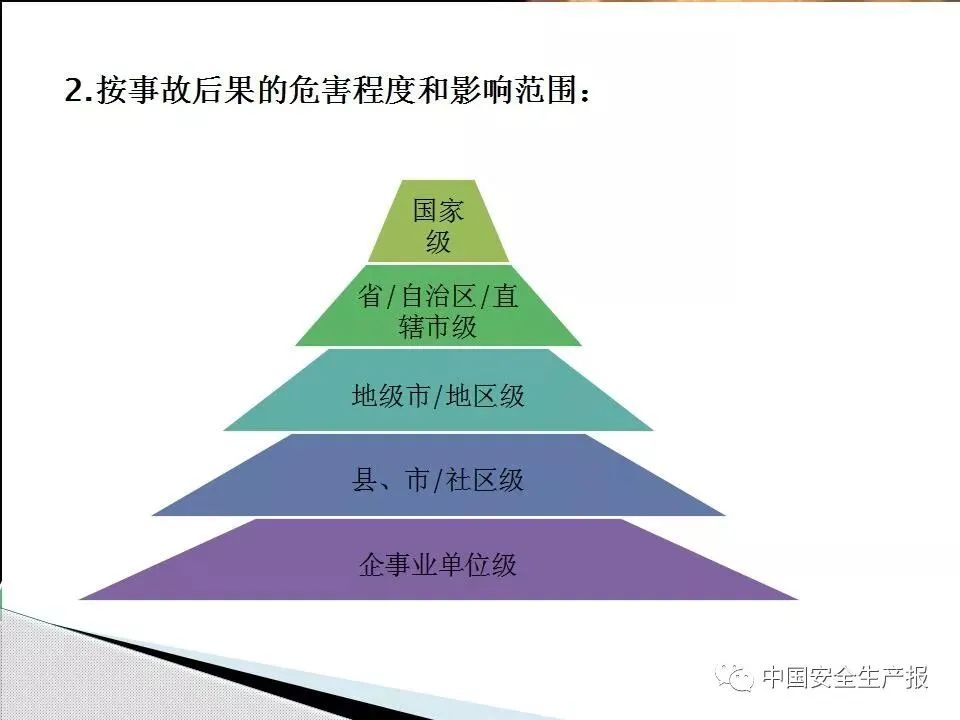 2.按事故后果的危害程度和影响范围：

国家级

省/自治区/直辖市级

地级市/地区级

县、市/社区级

企事业单位级

中国安全生产报